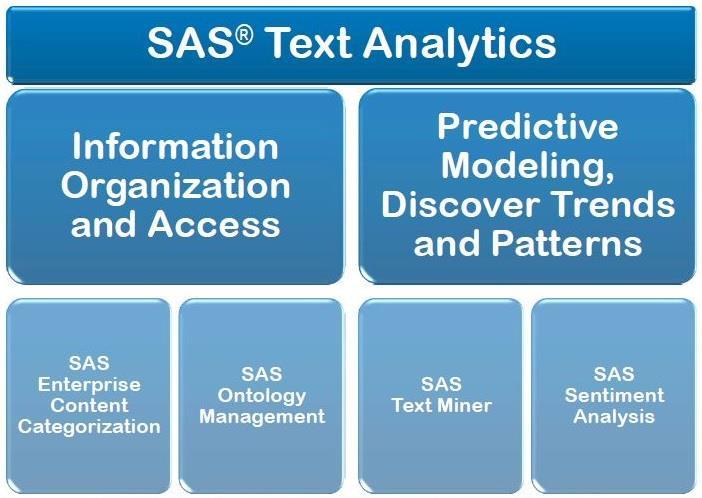 SAS® Text Analytics

Information Organization and Access

Predictive Modeling, Discover Trends and Patterns

SAS Enterprise Content Categorization

SAS Ontology Management

SAS Text Miner

SAS Sentiment Analysis